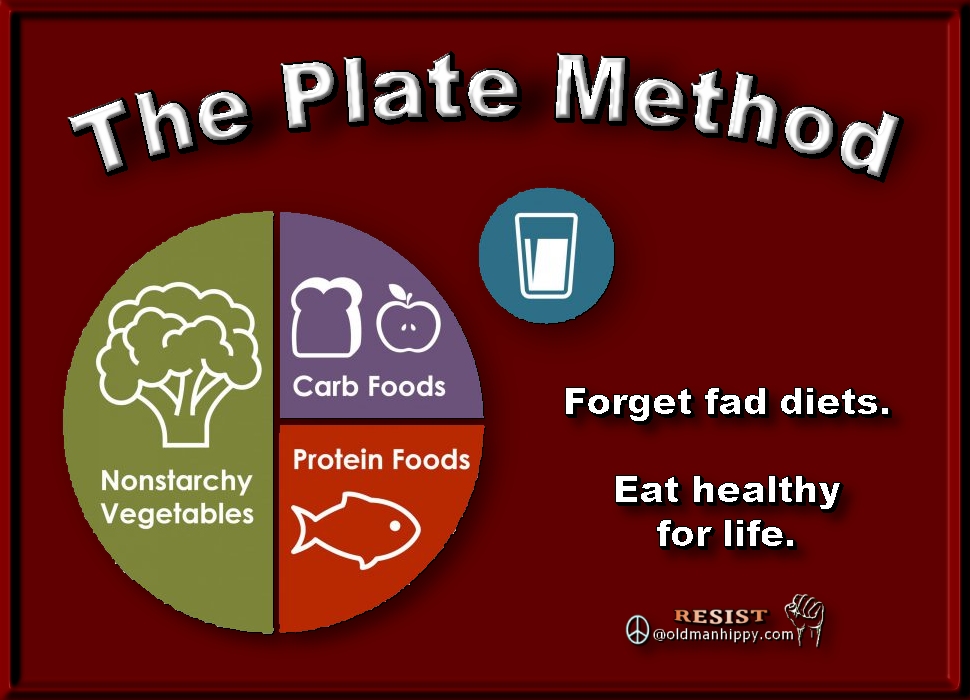 The Plate Method

Nonstarchy Vegetables

Carb Foods

Protein Foods

Forget fad diets.

Eat healthy for life.

RESIST
@oldmanhippy.com